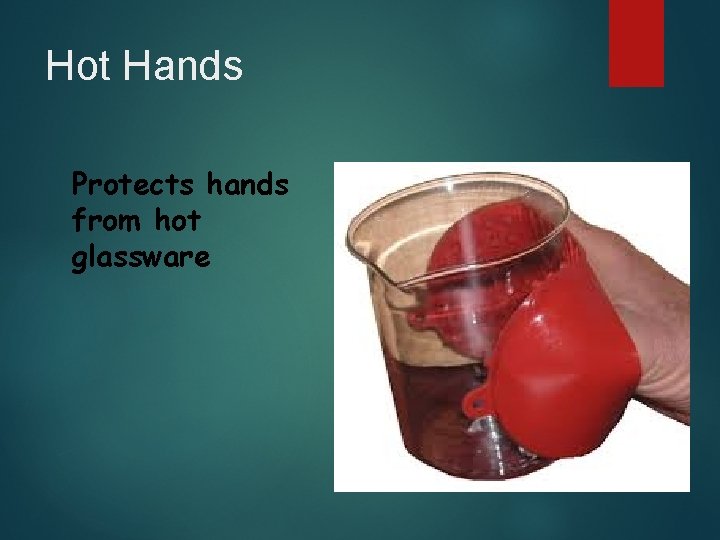 Hot Hands

Protects hands from hot glassware